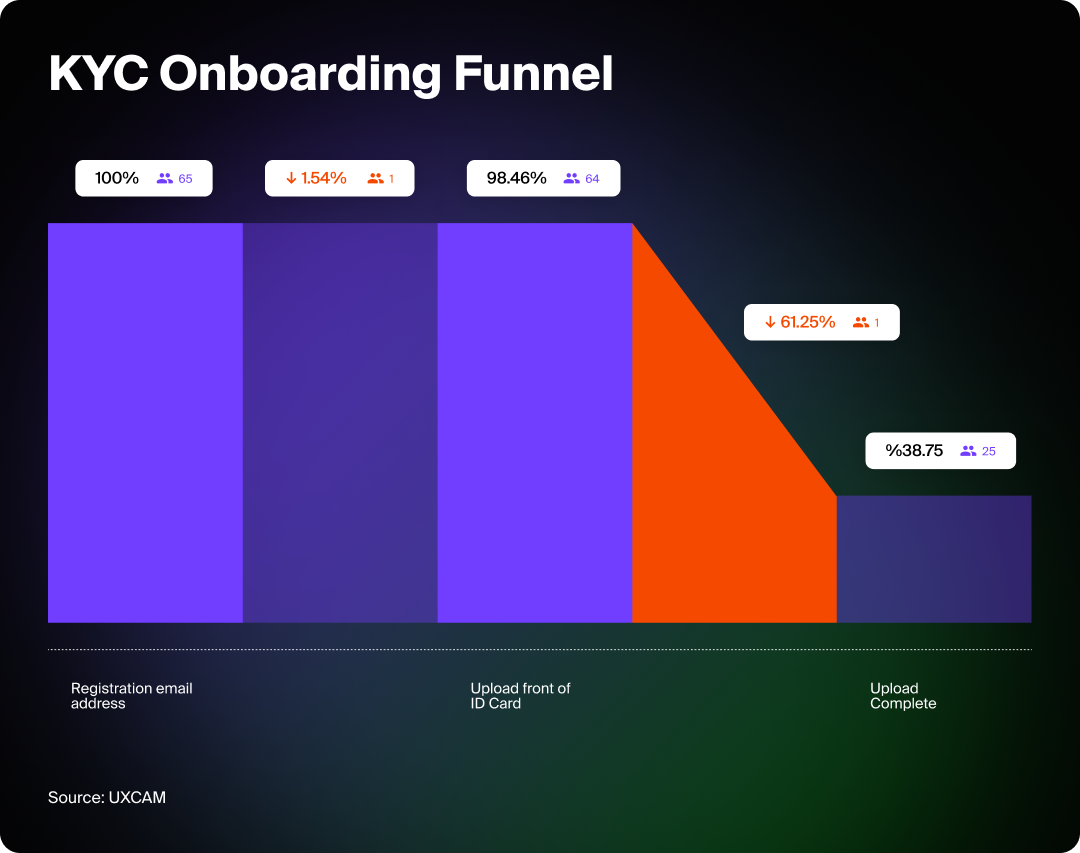 KYC Onboarding Funnel

100% 65

↓ 1.54% 1

98.46% 64

↓ 61.25% 1

%38.75 25

Registration email address

Upload front of ID Card

Upload Complete

Source: UXCAM